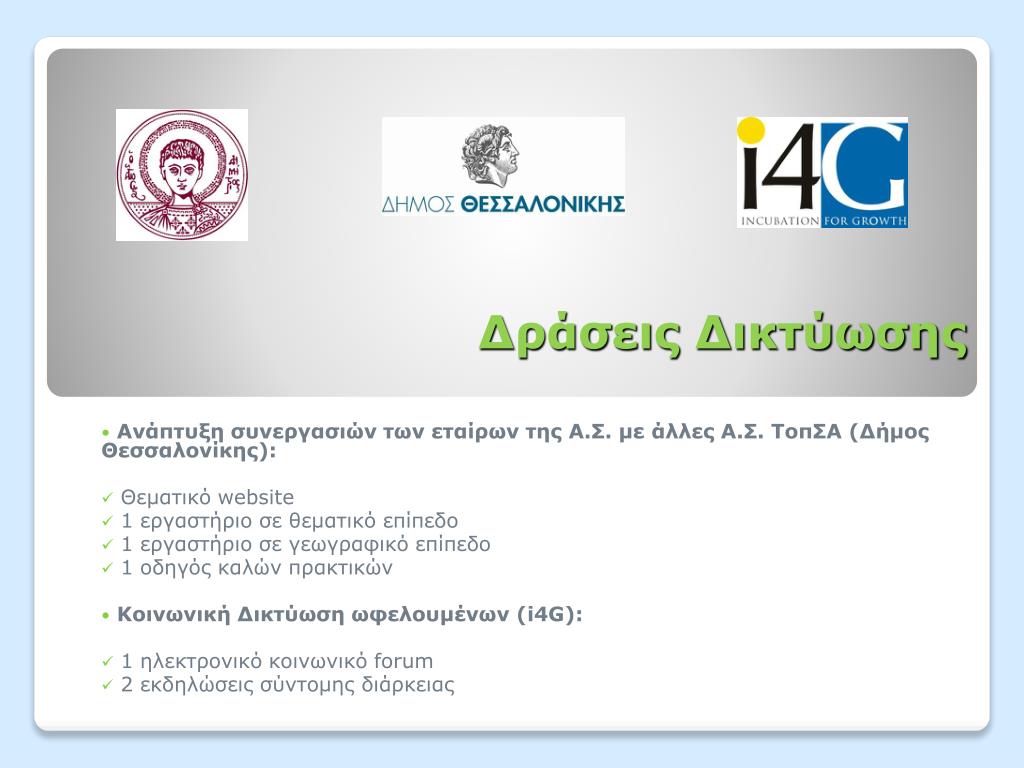 ΔΗΜΟΣ ΘΕΣΣΑΛΟΝΙΚΗΣ

i4G
INCUBATION FOR GROWTH

Δράσεις Δικτύωσης

• Ανάπτυξη συνεργασιών των εταίρων της Α.Σ. με άλλες Α.Σ. ΤοπΣΑ (Δήμος Θεσσαλονίκης):

✓ Θεματικό website
✓ 1 εργαστήριο σε θεματικό επίπεδο
✓ 1 εργαστήριο σε γεωγραφικό επίπεδο
✓ 1 οδηγός καλών πρακτικών

• Κοινωνική Δικτύωση ωφελουμένων (i4G):

✓ 1 ηλεκτρονικό κοινωνικό forum
✓ 2 εκδηλώσεις σύντομης διάρκειας